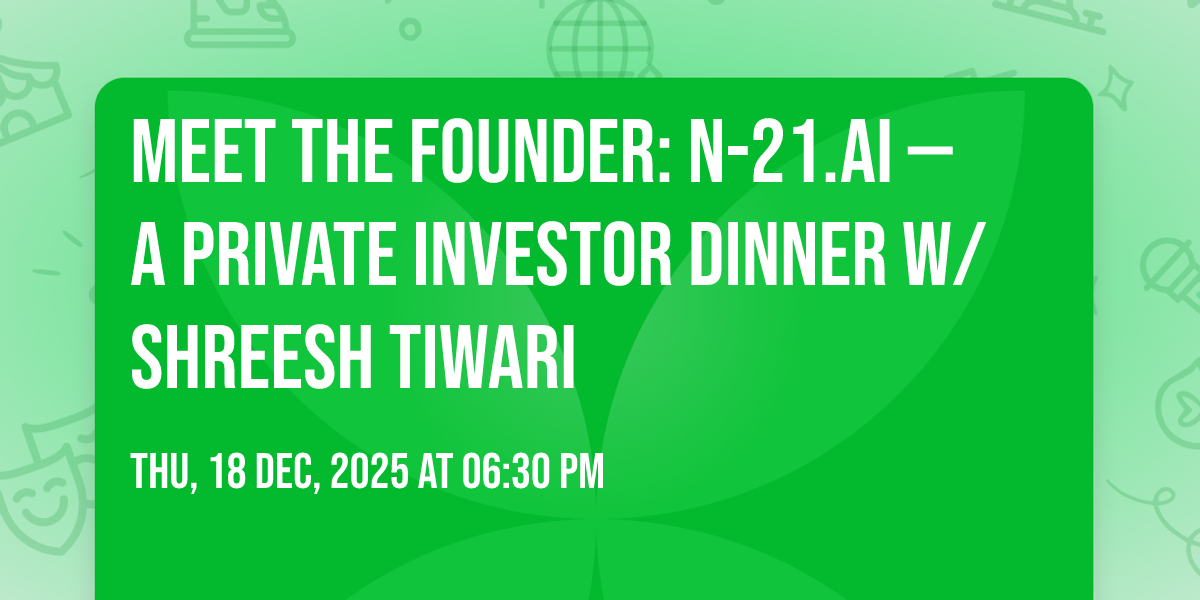 MEET THE FOUNDER: N-21.AI — A PRIVATE INVESTOR DINNER W/ SHREESH TIWARI

THU, 18 DEC, 2025 AT 06:30 PM